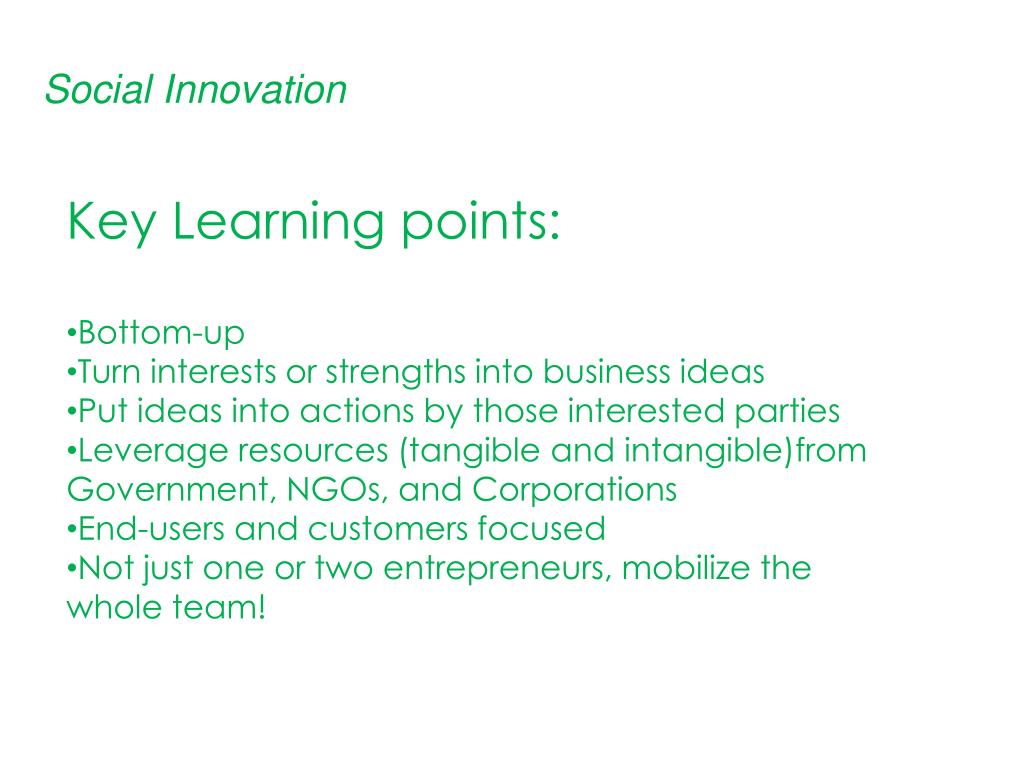 Social Innovation

Key Learning points:

•Bottom-up
•Turn interests or strengths into business ideas
•Put ideas into actions by those interested parties
•Leverage resources (tangible and intangible)from Government, NGOs, and Corporations
•End-users and customers focused
•Not just one or two entrepreneurs, mobilize the whole team!